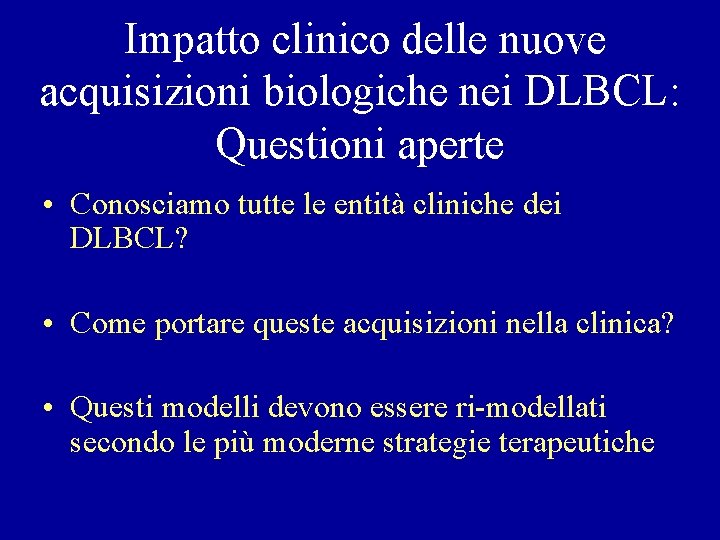 Impatto clinico delle nuove acquisizioni biologiche nei DLBCL: Questioni aperte

• Conosciamo tutte le entità cliniche dei DLBCL?

• Come portare queste acquisizioni nella clinica?

• Questi modelli devono essere ri-modellati secondo le più moderne strategie terapeutiche